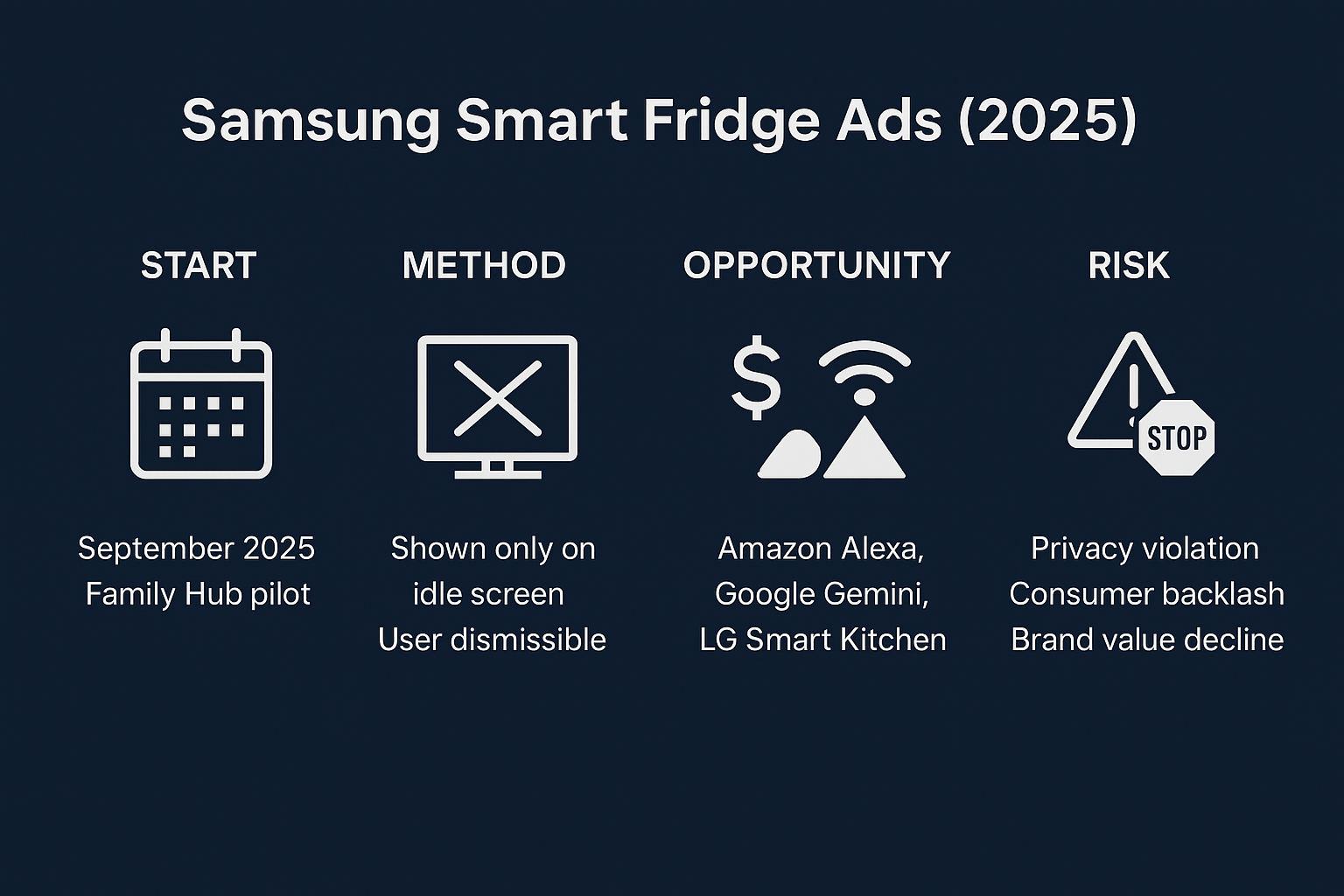 Samsung Smart Fridge Ads (2025)

START

September 2025
Family Hub pilot

METHOD

Shown only on idle screen
User dismissible

OPPORTUNITY

$

Amazon Alexa, Google Gemini, LG Smart Kitchen

RISK

STOP

Privacy violation
Consumer backlash
Brand value decline